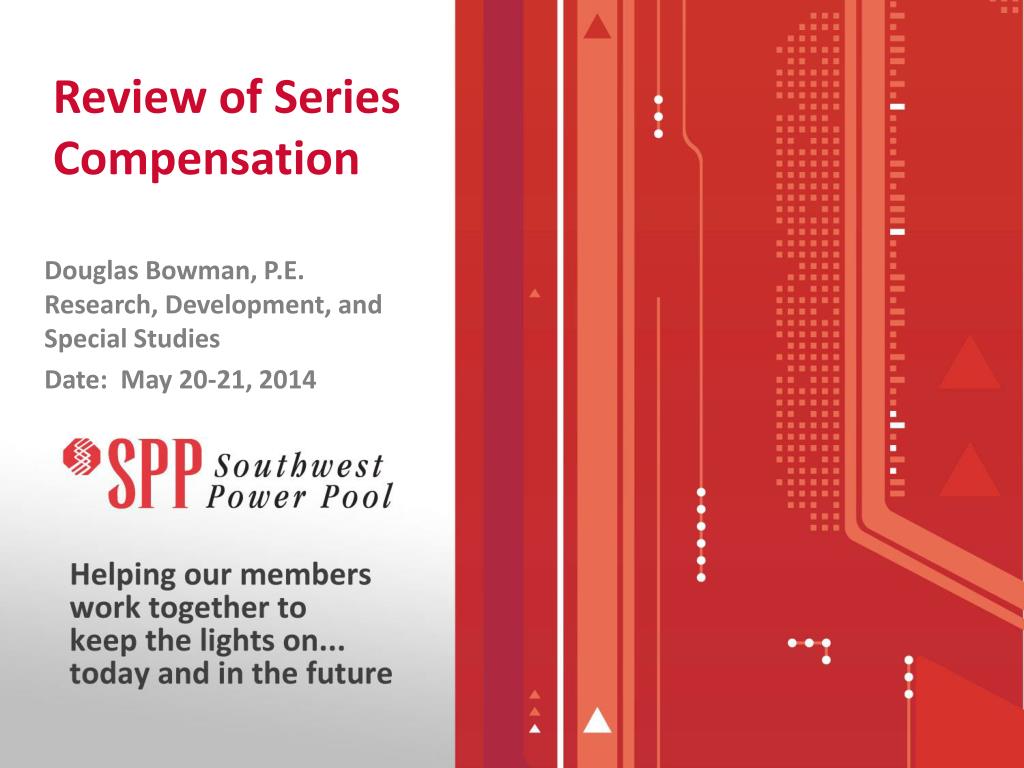 Review of Series Compensation

Douglas Bowman, P.E.
Research, Development, and Special Studies

Date: May 20-21, 2014

SPP Southwest Power Pool

Helping our members work together to keep the lights on... today and in the future